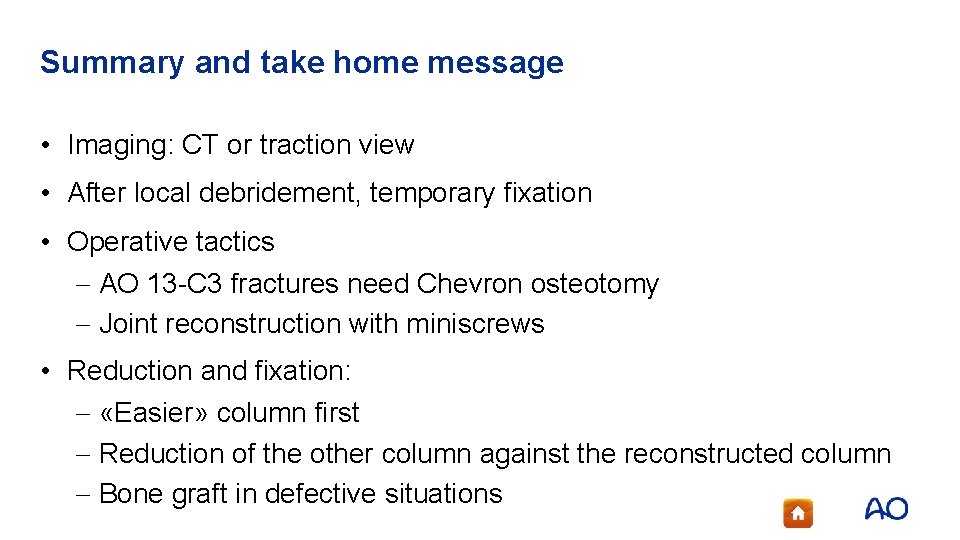 Summary and take home message

• Imaging: CT or traction view

• After local debridement, temporary fixation

• Operative tactics
– AO 13-C3 fractures need Chevron osteotomy
– Joint reconstruction with miniscrews

• Reduction and fixation:
– «Easier» column first
– Reduction of the other column against the reconstructed column
– Bone graft in defective situations

AO